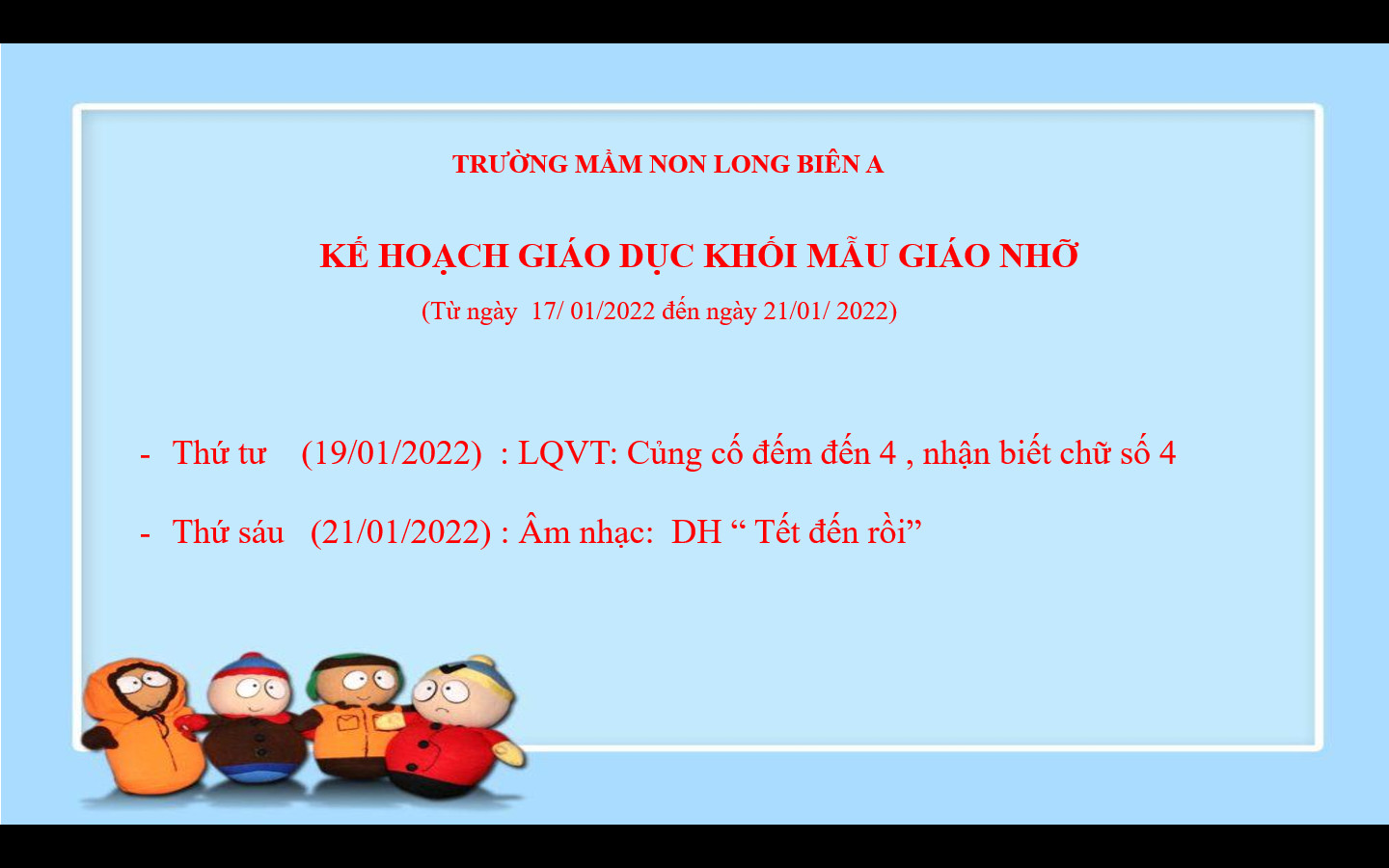 TRƯỜNG MẦM NON LONG BIÊN A

KẾ HOẠCH GIÁO DỤC KHỐI MẪU GIÁO NHỠ

(Từ ngày 17/ 01/2022 đến ngày 21/01/ 2022)

- Thứ tư (19/01/2022) : LQVT: Củng cố đếm đến 4 , nhận biết chữ số 4

- Thứ sáu (21/01/2022) : Âm nhạc: DH “ Tết đến rồi”